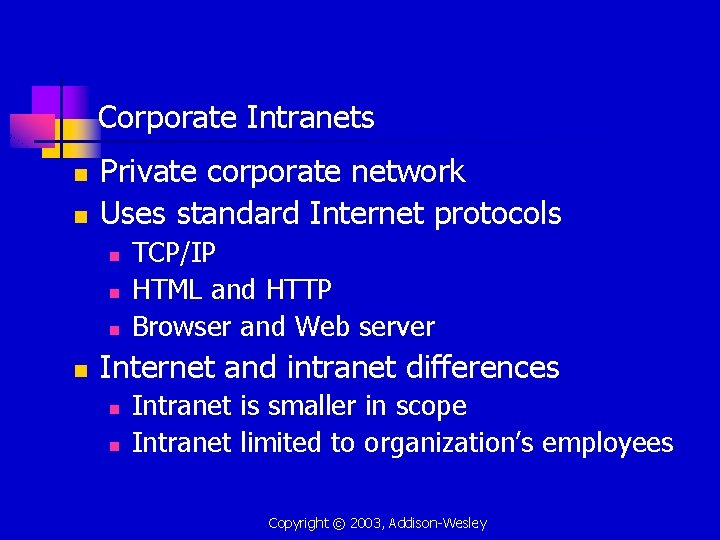 Corporate Intranets

- Private corporate network
- Uses standard Internet protocols
  - TCP/IP
  - HTML and HTTP
  - Browser and Web server
- Internet and intranet differences
  - Intranet is smaller in scope
  - Intranet limited to organization's employees

Copyright © 2003, Addison-Wesley